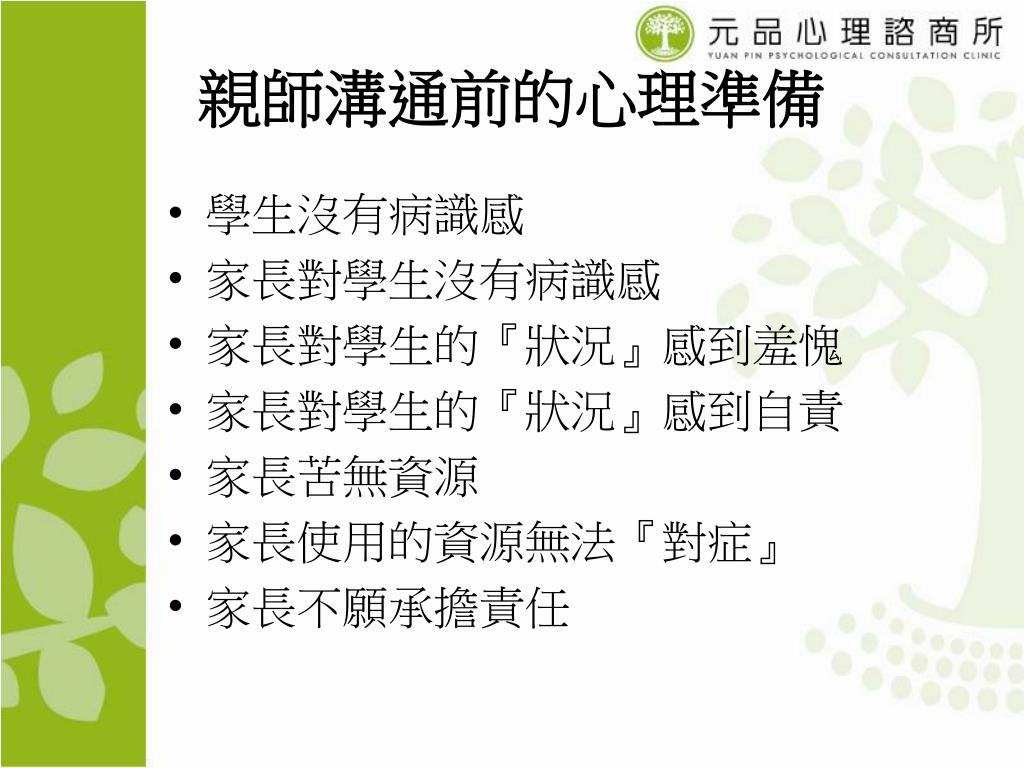 元品心理諮商所
YUAN PIN PSYCHOLOGICAL CONSULTATION CLINIC

親師溝通前的心理準備

• 學生沒有病識感
• 家長對學生沒有病識感
• 家長對學生的『狀況』感到羞愧
• 家長對學生的『狀況』感到自責
• 家長苦無資源
• 家長使用的資源無法『對症』
• 家長不願承擔責任